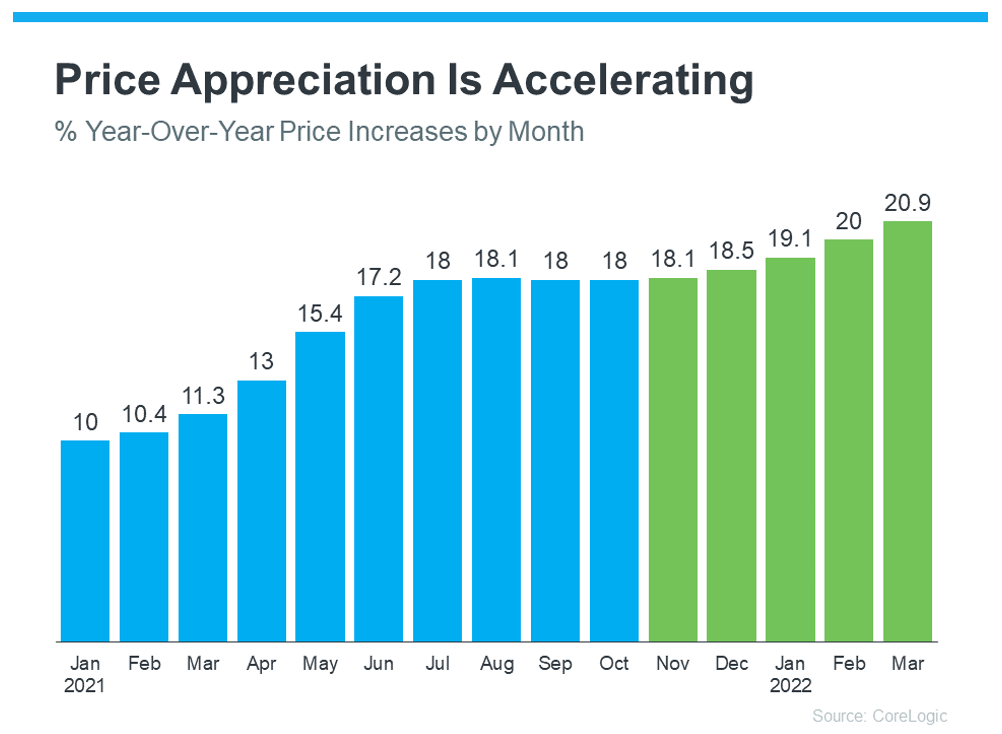 Price Appreciation Is Accelerating

% Year-Over-Year Price Increases by Month

10 10.4 11.3 13 15.4 17.2 18 18.1 18 18 18.1 18.5 19.1 20 20.9

Jan 2021 Feb Mar Apr May Jun Jul Aug Sep Oct Nov Dec Jan 2022 Feb Mar

Source: CoreLogic